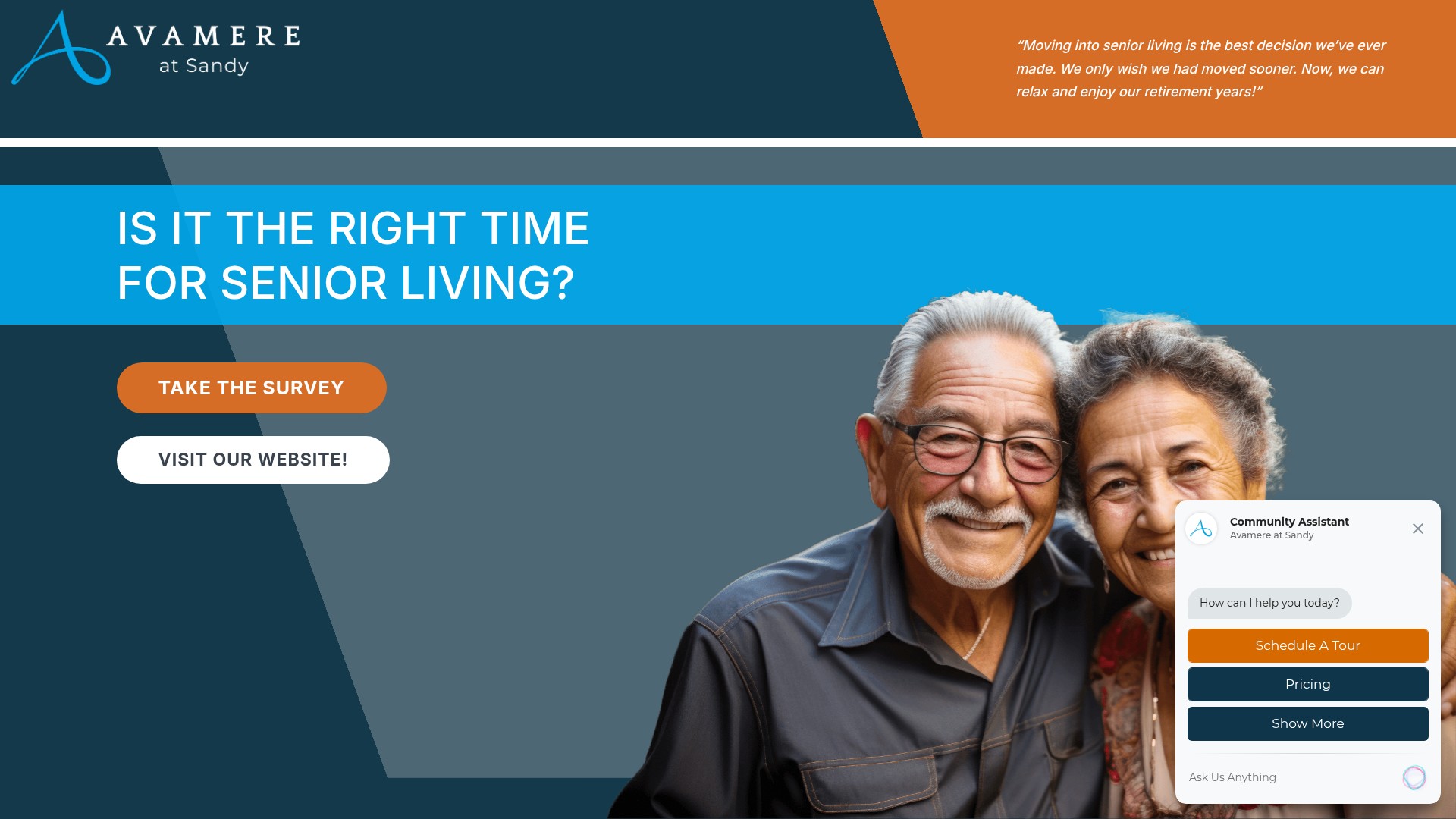 AVAMERE
at Sandy

"Moving into senior living is the best decision we've ever made. We only wish we had moved sooner. Now, we can relax and enjoy our retirement years!"

IS IT THE RIGHT TIME FOR SENIOR LIVING?

TAKE THE SURVEY

VISIT OUR WEBSITE!

Community Assistant
Avamere at Sandy

How can I help you today?

Schedule A Tour

Pricing

Show More

Ask Us Anything